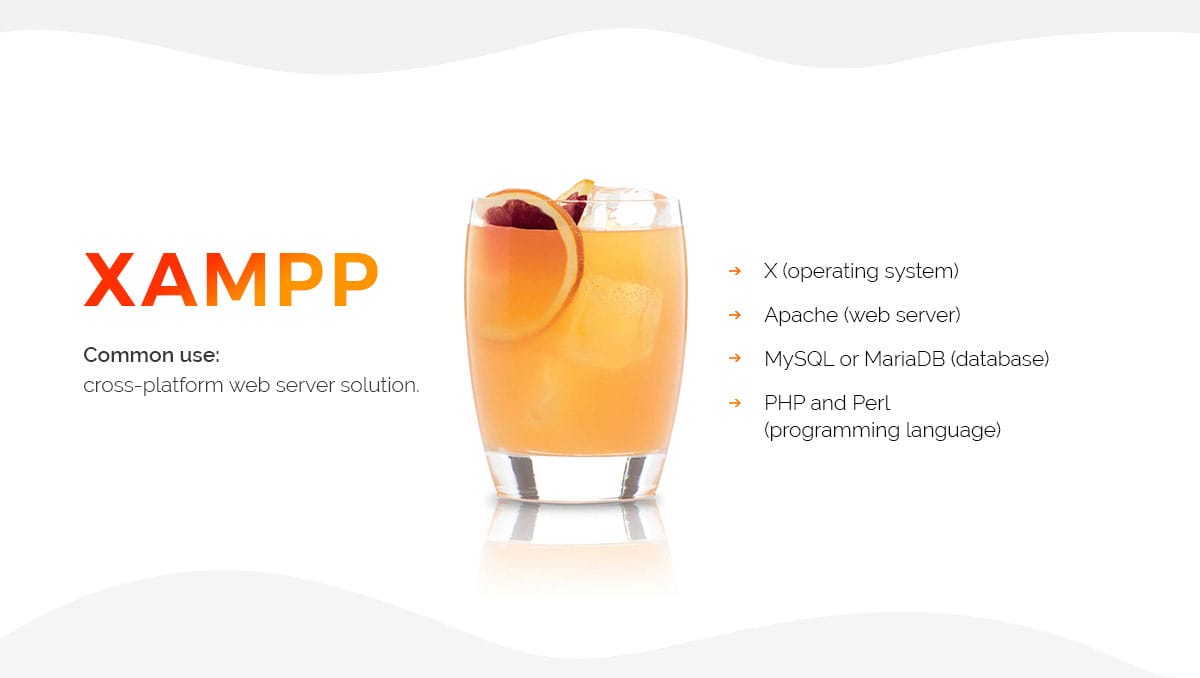 XAMPP

Common use:
cross-platform web server solution.

→ X (operating system)

→ Apache (web server)

→ MySQL or MariaDB (database)

→ PHP and Perl (programming language)